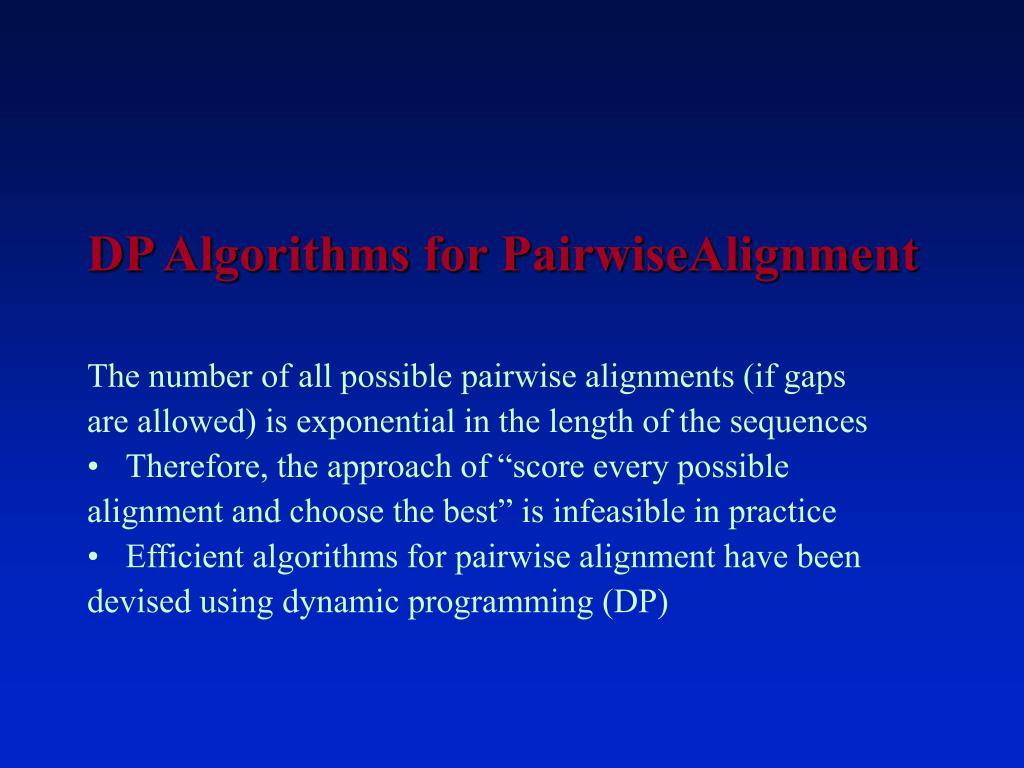 DP Algorithms for PairwiseAlignment

The number of all possible pairwise alignments (if gaps are allowed) is exponential in the length of the sequences
• Therefore, the approach of “score every possible alignment and choose the best” is infeasible in practice
• Efficient algorithms for pairwise alignment have been devised using dynamic programming (DP)